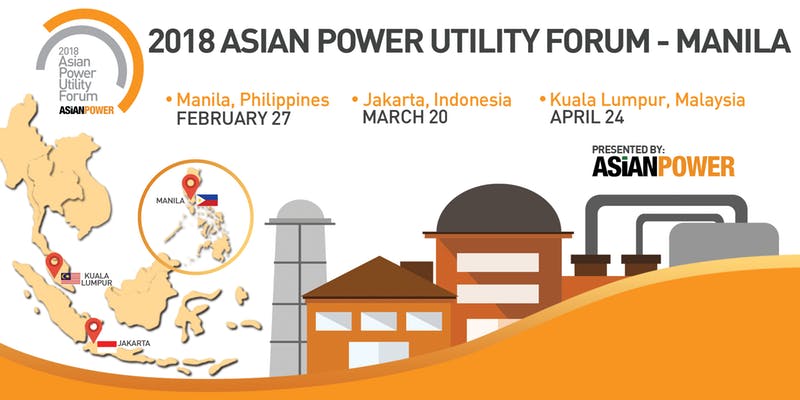 2018 Asian Power Utility Forum
ASIANPOWER

2018 ASIAN POWER UTILITY FORUM - MANILA

• Manila, Philippines
FEBRUARY 27

• Jakarta, Indonesia
MARCH 20

• Kuala Lumpur, Malaysia
APRIL 24

PRESENTED BY:
ASIANPOWER

MANILA

KUALA LUMPUR

JAKARTA